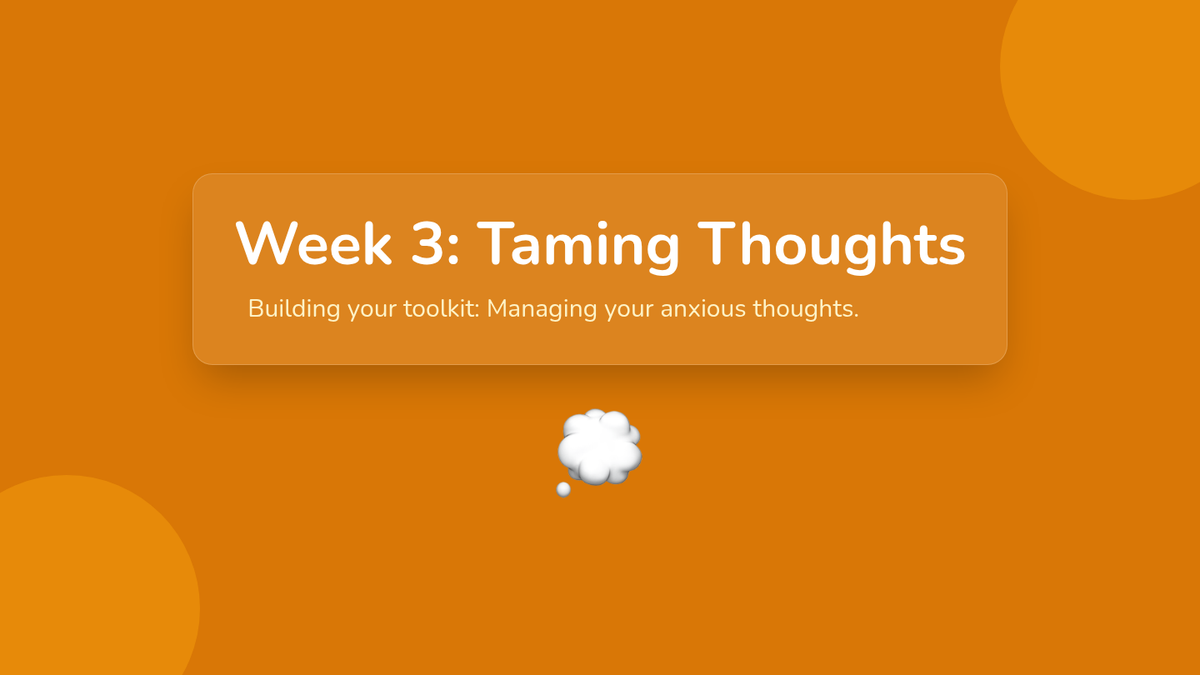 Week 3: Taming Thoughts

Building your toolkit: Managing your anxious thoughts.